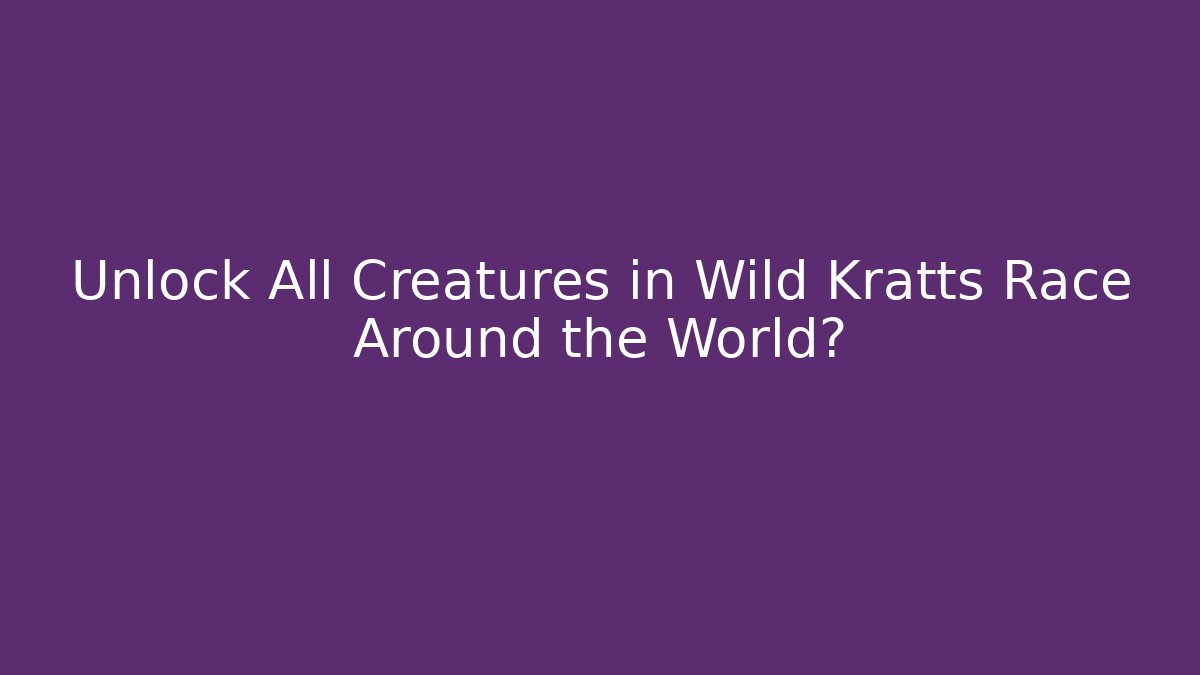 Unlock All Creatures in Wild Kratts Race Around the World?